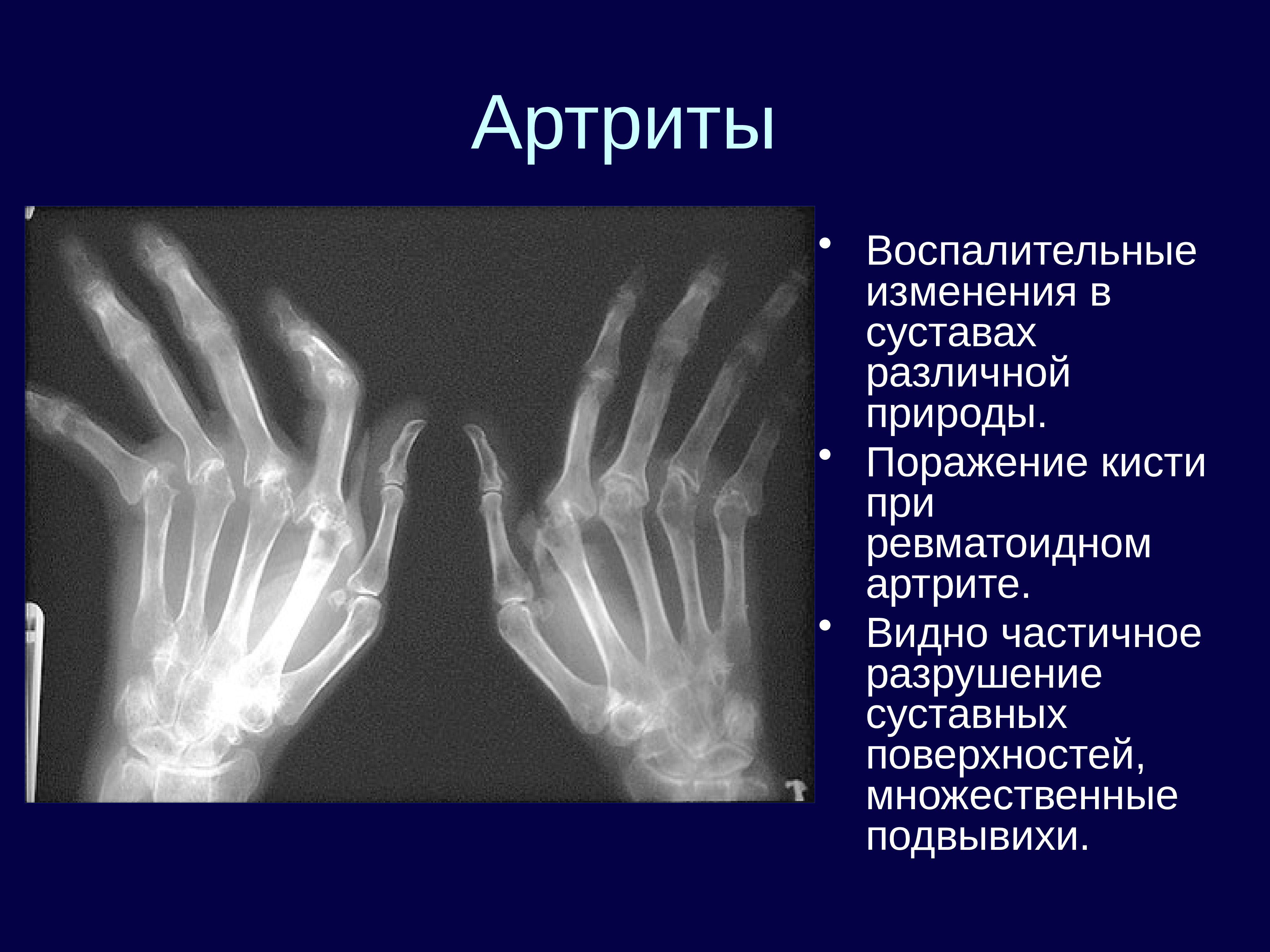 Артриты

• Воспалительные изменения в суставах различной природы.
• Поражение кисти при ревматоидном артрите.
• Видно частичное разрушение суставных поверхностей, множественные подвывихи.